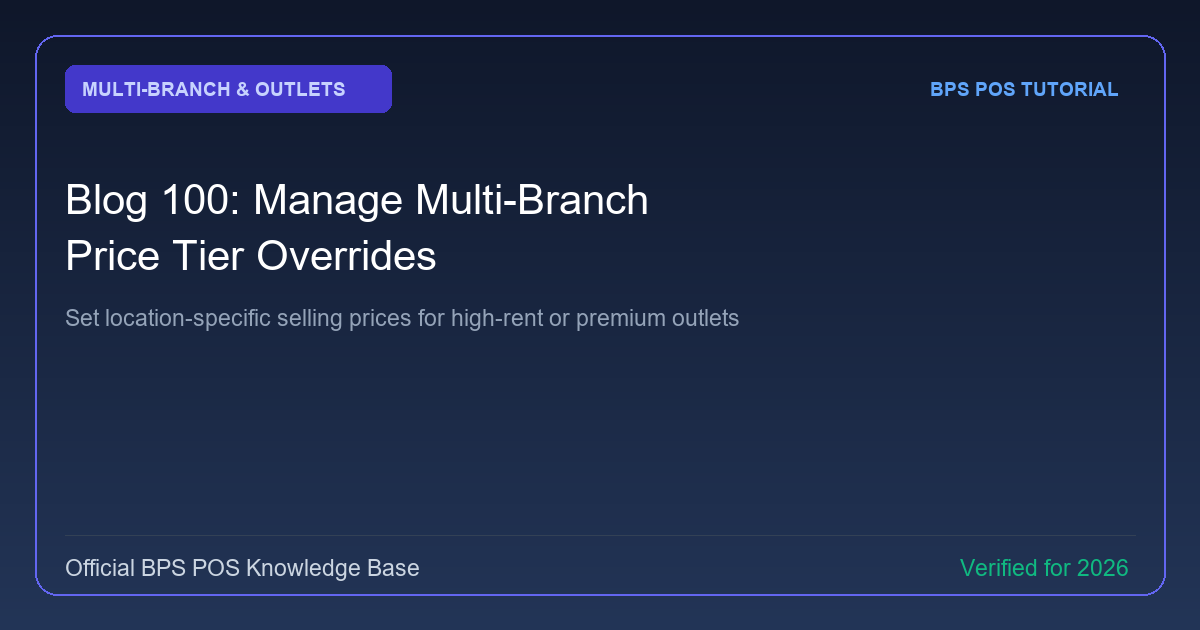 MULTI-BRANCH & OUTLETS

BPS POS TUTORIAL

Blog 100: Manage Multi-Branch Price Tier Overrides

Set location-specific selling prices for high-rent or premium outlets

Official BPS POS Knowledge Base

Verified for 2026